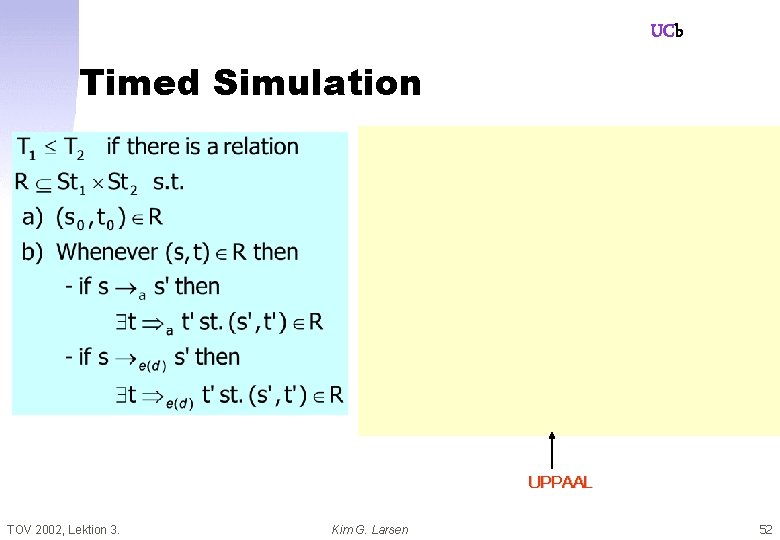 UCb

Timed Simulation

$T_1 \leq T_2$ if there is a relation $R \subseteq St_1 \times St_2$ s.t.

a) $(s_0, t_0) \in R$

b) Whenever $(s,t) \in R$ then

- if $s \rightarrow_a s'$ then

$\exists t \Rightarrow_a t'$ st. $(s',t') \in R$

- if $s \rightarrow_{e(d)} s'$ then

$\exists t \Rightarrow_{e(d)} t'$ st. $(s',t') \in R$

UPPAAL

TOV 2002, Lektion 3.

Kim G. Larsen

52